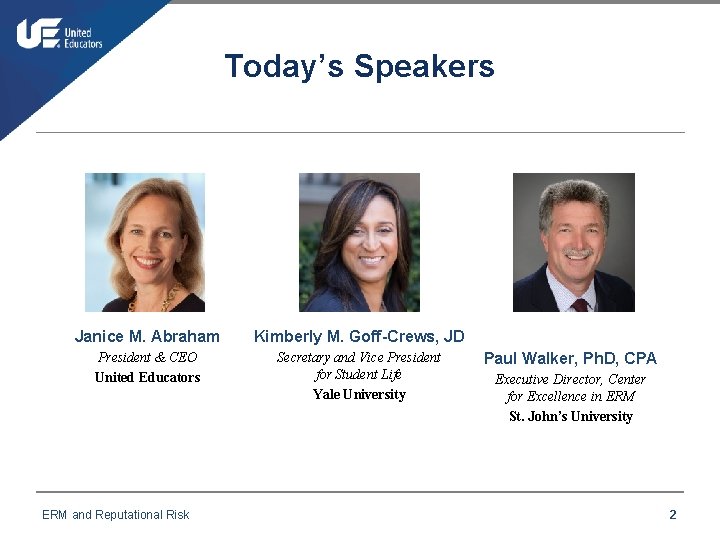 UE United Educators

Today's Speakers

Janice M. Abraham
President & CEO
United Educators

Kimberly M. Goff-Crews, JD
Secretary and Vice President for Student Life
Yale University

Paul Walker, PhD, CPA
Executive Director, Center for Excellence in ERM
St. John's University

ERM and Reputational Risk

2